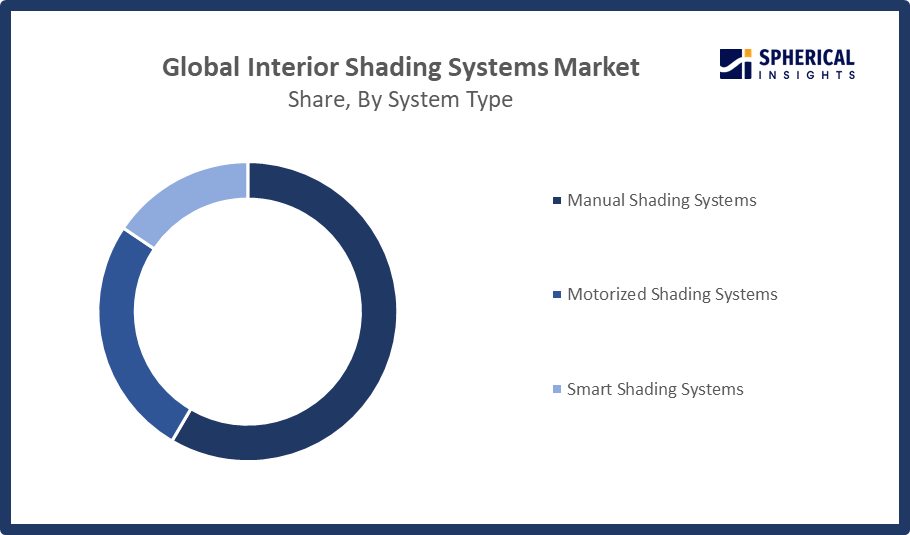 Global Interior Shading Systems Market
Share, By System Type

SPHERICAL
INSIGHTS

Manual Shading Systems

Motorized Shading Systems

Smart Shading Systems